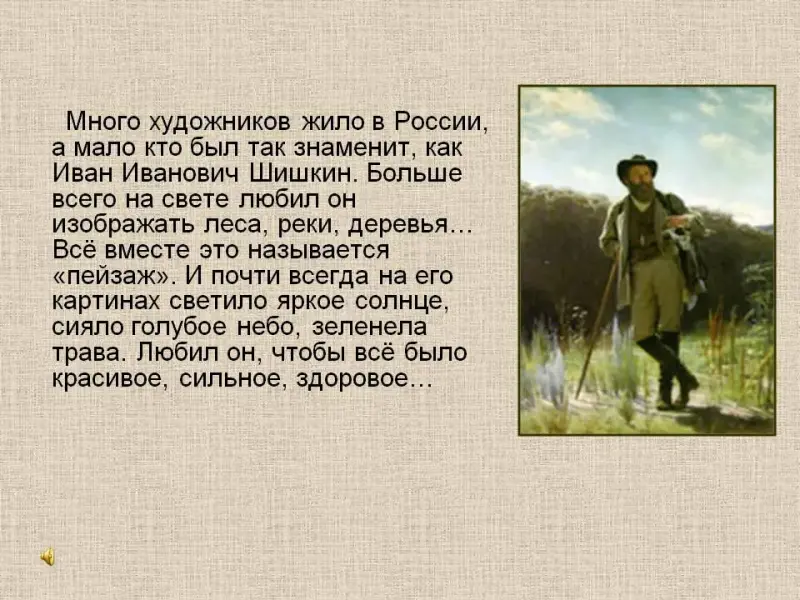 Много художников жило в России, а мало кто был так знаменит, как Иван Иванович Шишкин. Больше всего на свете любил он изображать леса, реки, деревья… Всё вместе это называется «пейзаж». И почти всегда на его картинах светило яркое солнце, сияло голубое небо, зеленела трава. Любил он, чтобы всё было красивое, сильное, здоровое…